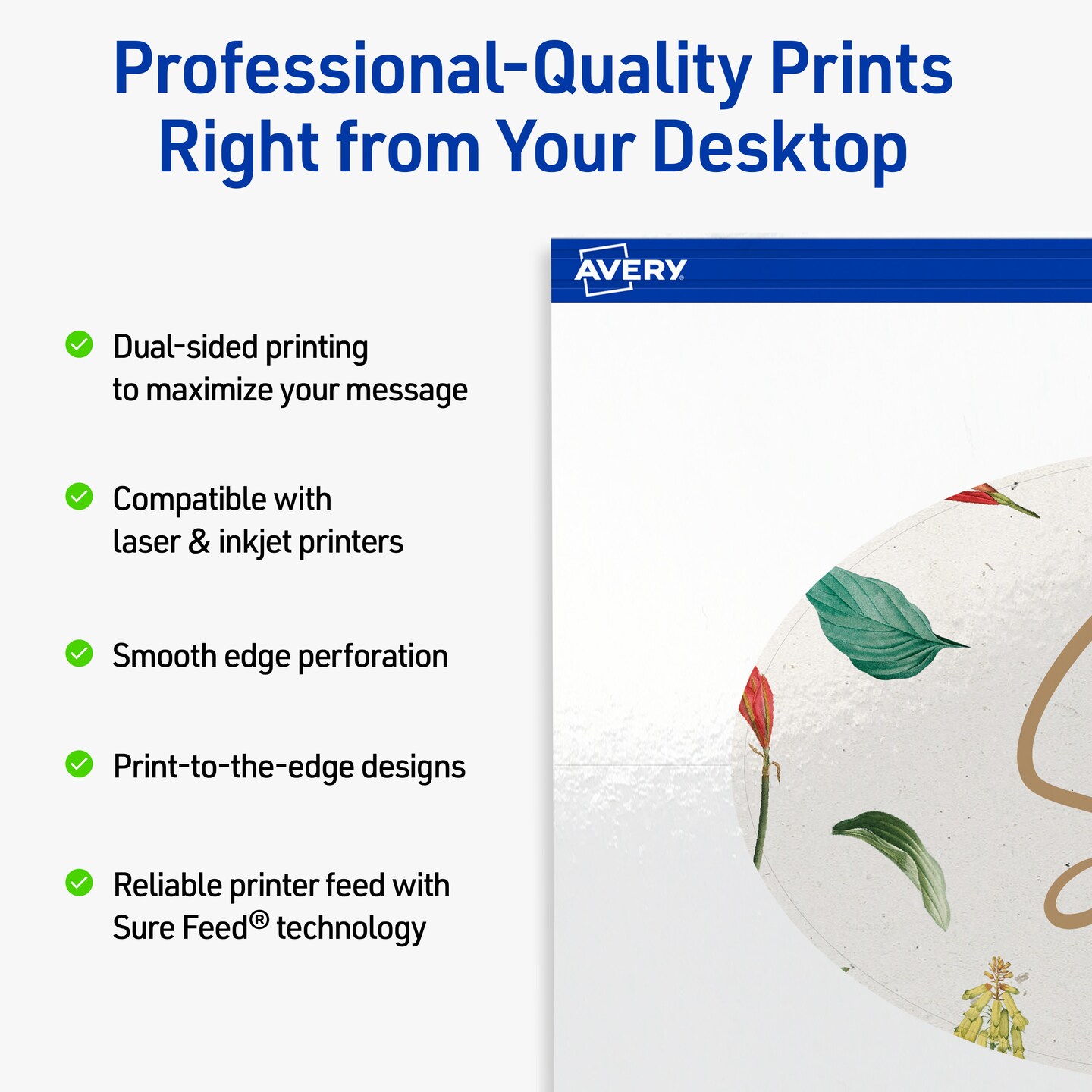 Professional-Quality Prints Right from Your Desktop

AVERY

Dual-sided printing to maximize your message

Compatible with laser & inkjet printers

Smooth edge perforation

Print-to-the-edge designs

Reliable printer feed with Sure Feed® technology